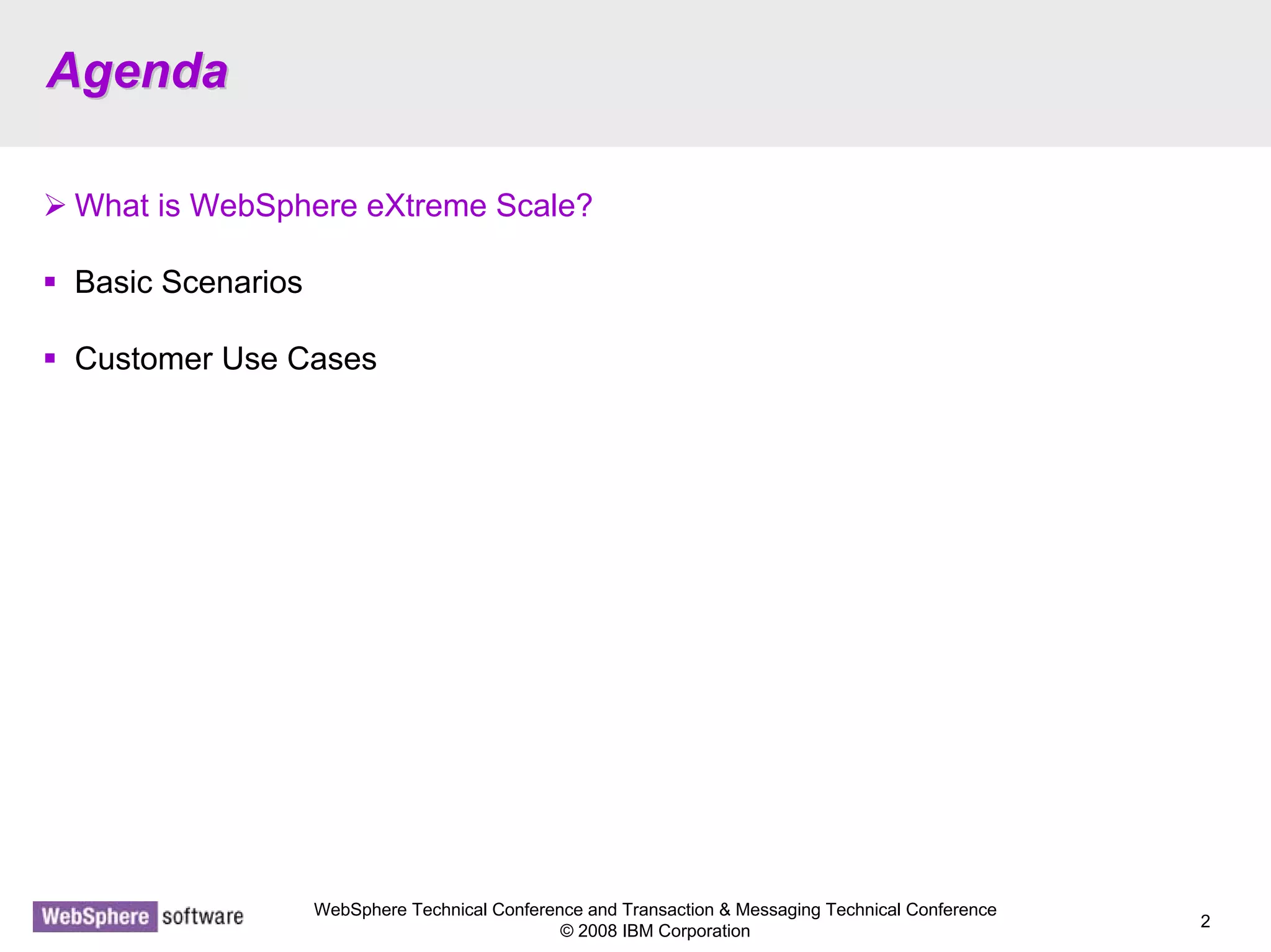 Agenda

➢ What is WebSphere eXtreme Scale?

▪ Basic Scenarios

▪ Customer Use Cases

WebSphere software

WebSphere Technical Conference and Transaction & Messaging Technical Conference
© 2008 IBM Corporation

2